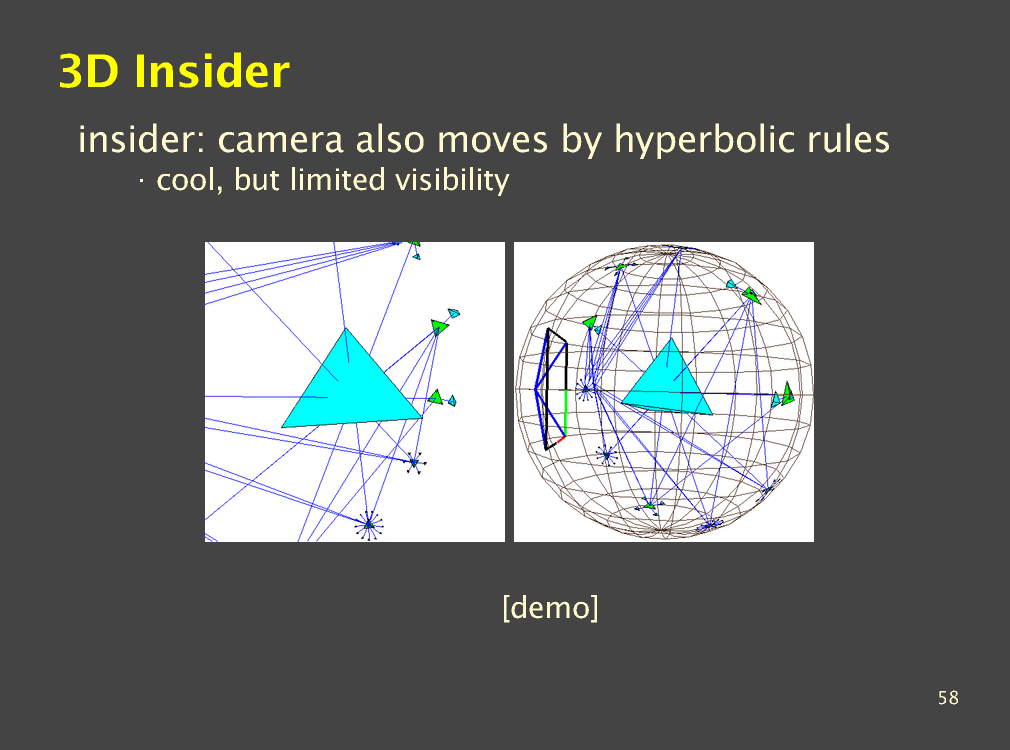 3D Insider

insider: camera also moves by hyperbolic rules

· cool, but limited visibility

[demo]

58